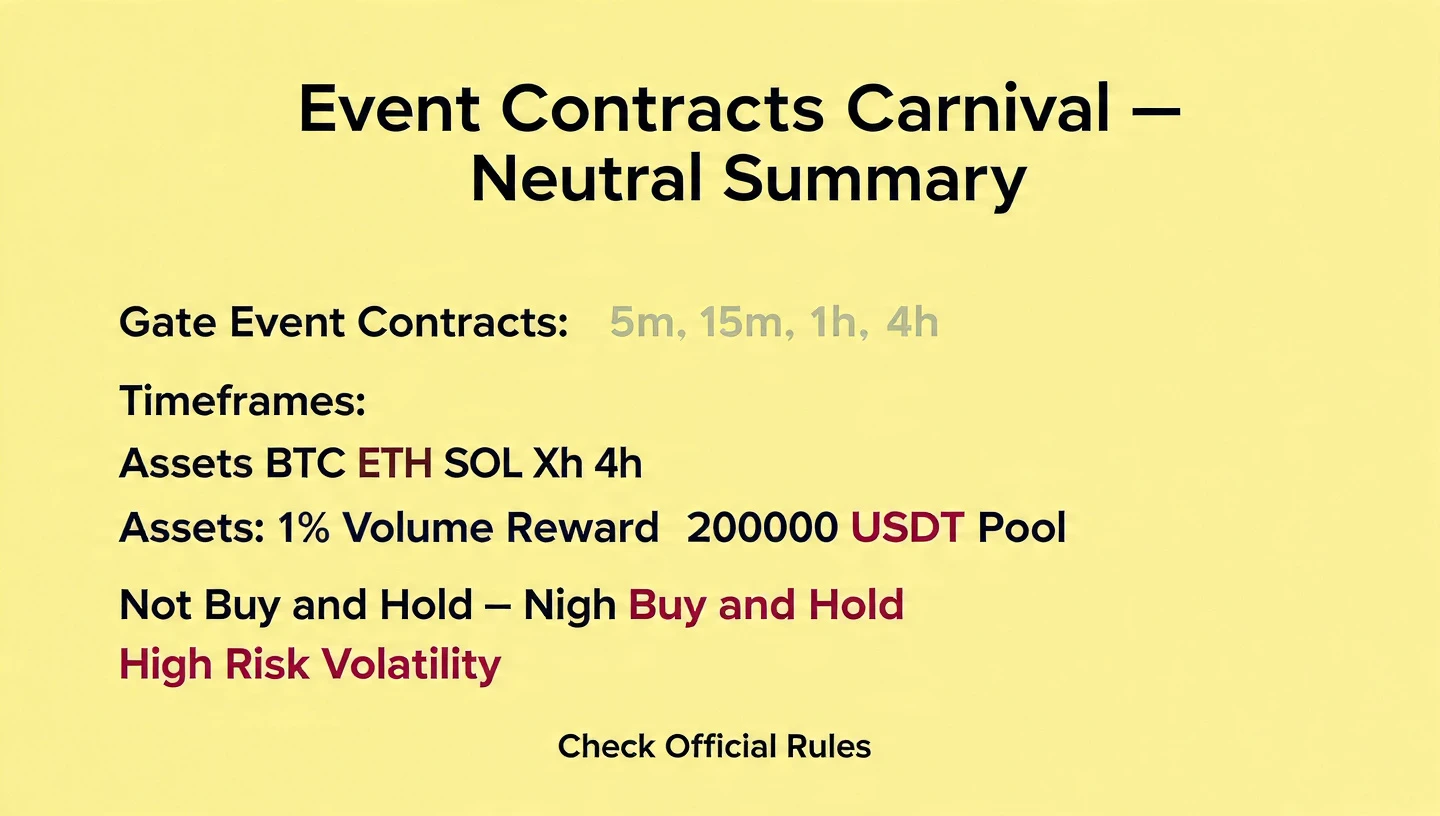 Event Contracts Carnival — Neutral Summary

Gate Event Contracts: 5m, 15m, 1h, 4h

Timeframes:

Assets BTC ETH SOL Xh 4h

Assets: 1% Volume Reward 200000 USDT Pool

Not Buy and Hold – Nigh Buy and Hold
High Risk Volatility

Check Official Rules